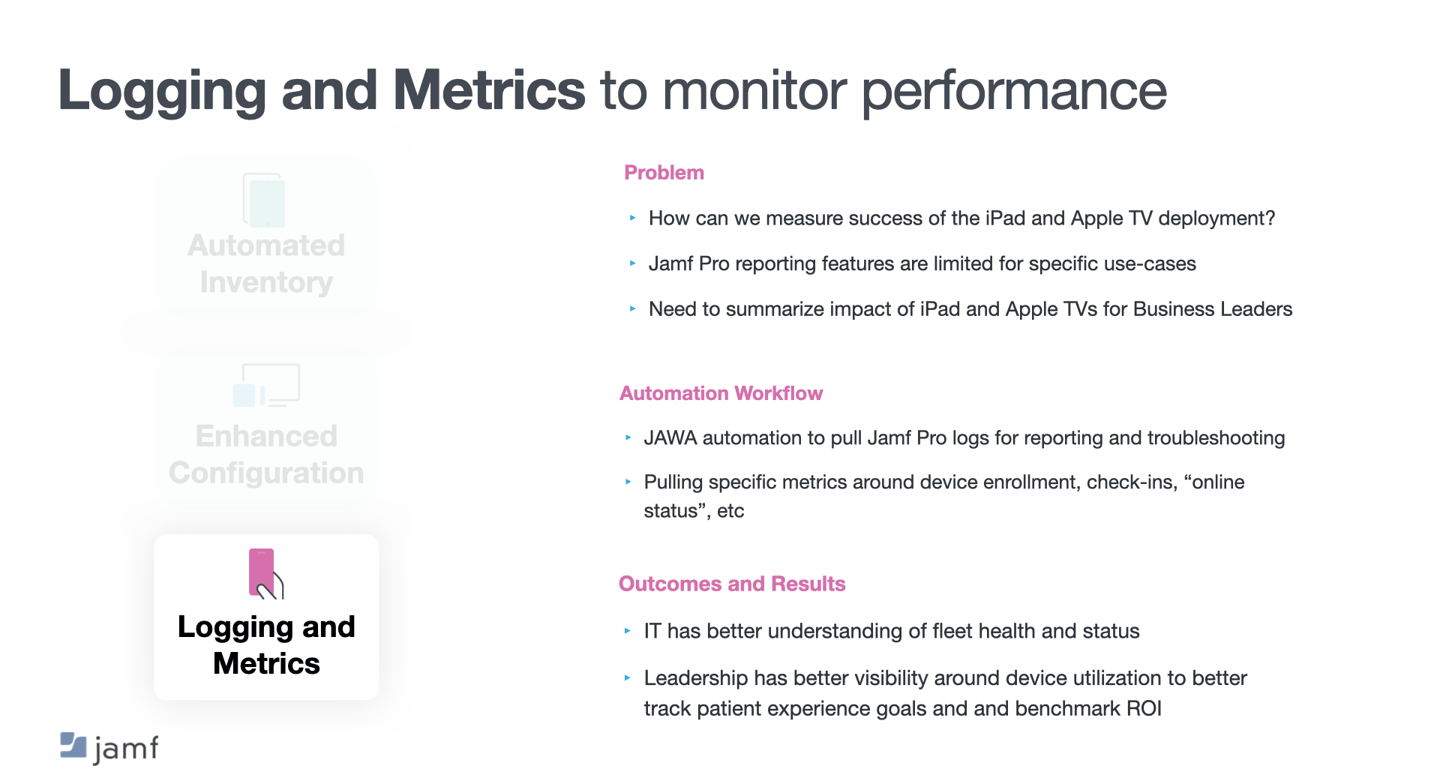 Logging and Metrics to monitor performance

Automated Inventory

Enhanced Configuration

Logging and Metrics

Problem

‣ How can we measure success of the iPad and Apple TV deployment?

‣ Jamf Pro reporting features are limited for specific use-cases

‣ Need to summarize impact of iPad and Apple TVs for Business Leaders

Automation Workflow

‣ JAWA automation to pull Jamf Pro logs for reporting and troubleshooting

‣ Pulling specific metrics around device enrollment, check-ins, “online status”, etc

Outcomes and Results

‣ IT has better understanding of fleet health and status

‣ Leadership has better visibility around device utilization to better track patient experience goals and and benchmark ROI

jamf